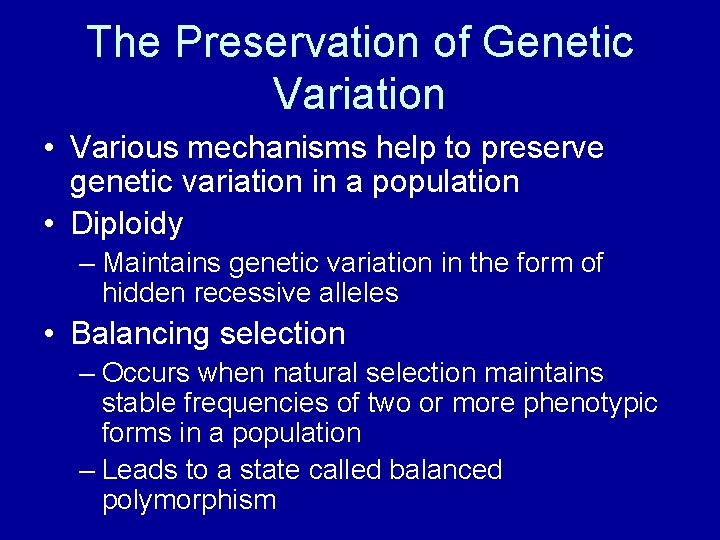 The Preservation of Genetic Variation

• Various mechanisms help to preserve genetic variation in a population

• Diploidy

– Maintains genetic variation in the form of hidden recessive alleles

• Balancing selection

– Occurs when natural selection maintains stable frequencies of two or more phenotypic forms in a population

– Leads to a state called balanced polymorphism